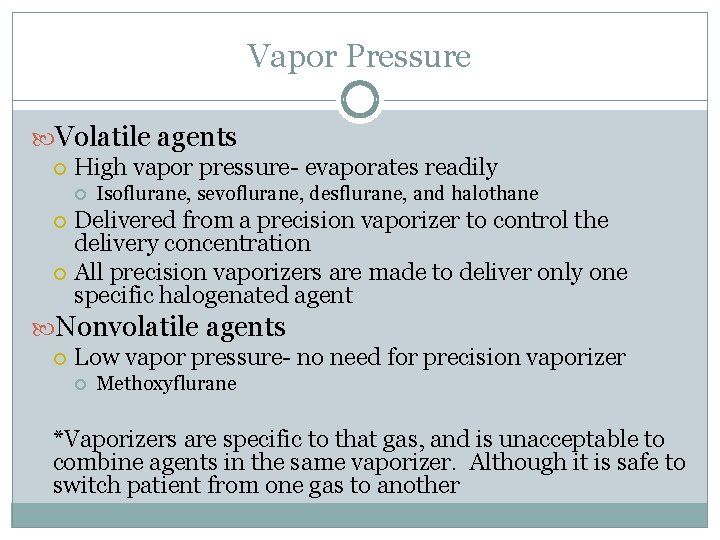 Vapor Pressure

Volatile agents

High vapor pressure- evaporates readily

Isoflurane, sevoflurane, desflurane, and halothane

Delivered from a precision vaporizer to control the delivery concentration

All precision vaporizers are made to deliver only one specific halogenated agent

Nonvolatile agents

Low vapor pressure- no need for precision vaporizer

Methoxyflurane

*Vaporizers are specific to that gas, and is unacceptable to combine agents in the same vaporizer. Although it is safe to switch patient from one gas to another